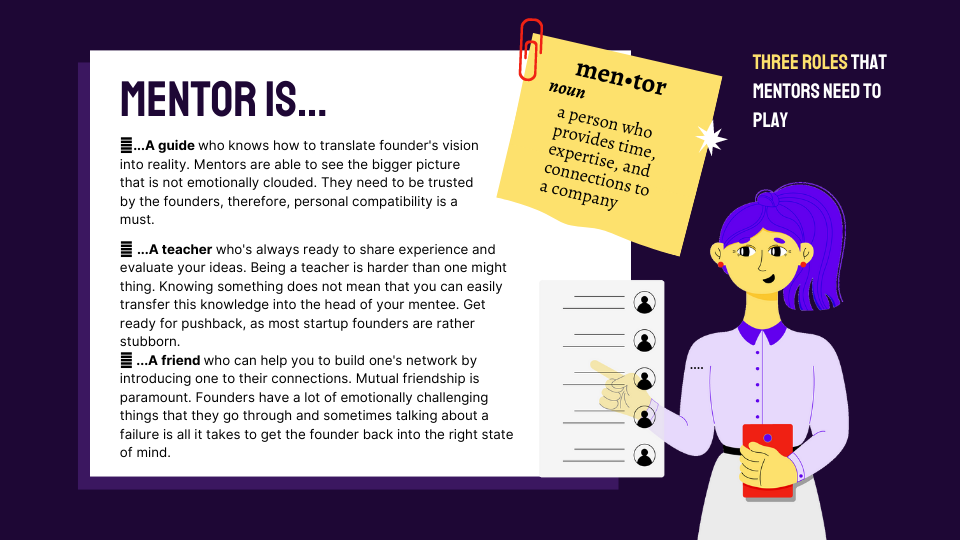 MENTOR IS...

...A guide who knows how to translate founder's vision into reality. Mentors are able to see the bigger picture that is not emotionally clouded. They need to be trusted by the founders, therefore, personal compatibility is a must.

...A teacher who's always ready to share experience and evaluate your ideas. Being a teacher is harder than one might thing. Knowing something does not mean that you can easily transfer this knowledge into the head of your mentee. Get ready for pushback, as most startup founders are rather stubborn.

...A friend who can help you to build one's network by introducing one to their connections. Mutual friendship is paramount. Founders have a lot of emotionally challenging things that they go through and sometimes talking about a failure is all it takes to get the founder back into the right state of mind.

men•tor
noun
a person who provides time, expertise, and connections to a company

THREE ROLES THAT MENTORS NEED TO PLAY